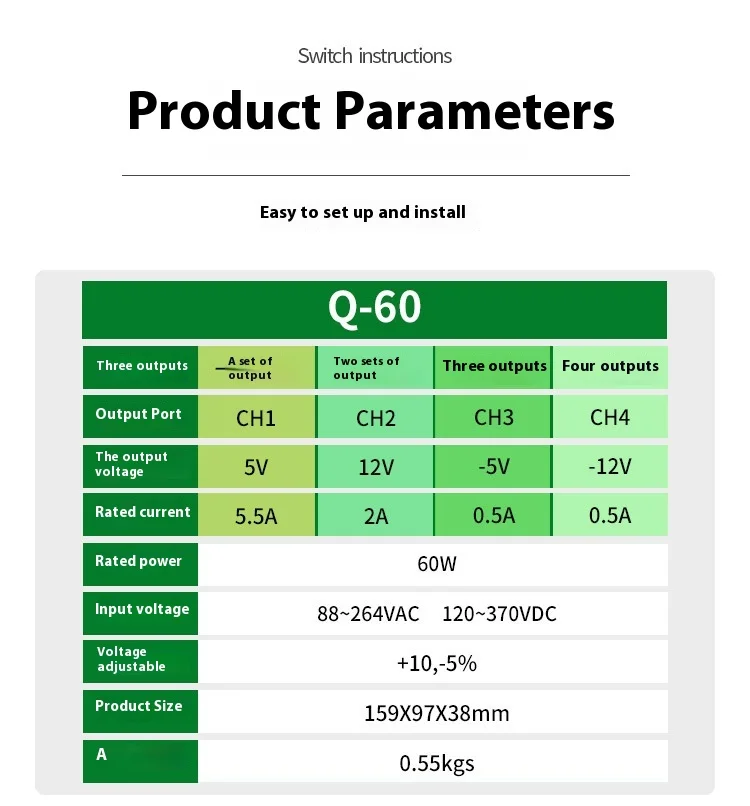 Switch instructions

Product Parameters

Easy to set up and install

Q-60

| Three outputs | A set of output | Two sets of output | Three outputs | Four outputs |
|---|---|---|---|---|
| Output Port | CH1 | CH2 | CH3 | CH4 |
| The output voltage | 5V | 12V | -5V | -12V |
| Rated current | 5.5A | 2A | 0.5A | 0.5A |
| Rated power | 60W | | | |
| Input voltage | 88~264VAC 120~370VDC | | | |
| Voltage adjustable | +10,-5% | | | |
| Product Size | 159X97X38mm | | | |
| A | 0.55kgs | | | |